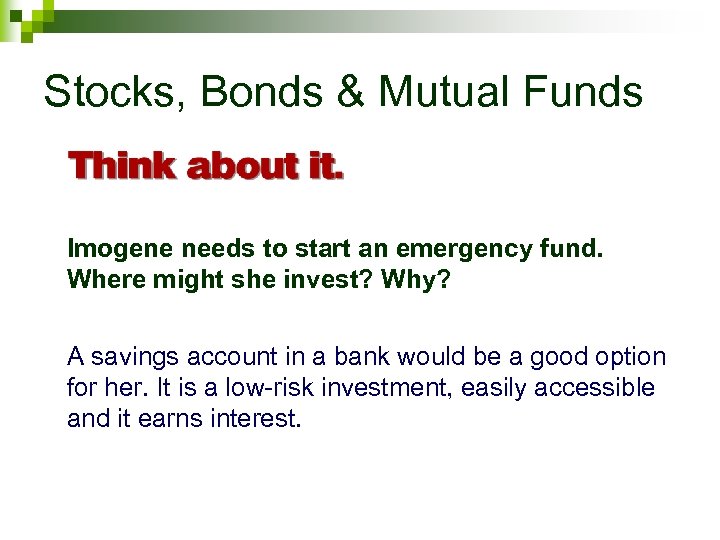 Stocks, Bonds & Mutual Funds

Think about it.

Imogene needs to start an emergency fund. Where might she invest? Why?

A savings account in a bank would be a good option for her. It is a low-risk investment, easily accessible and it earns interest.